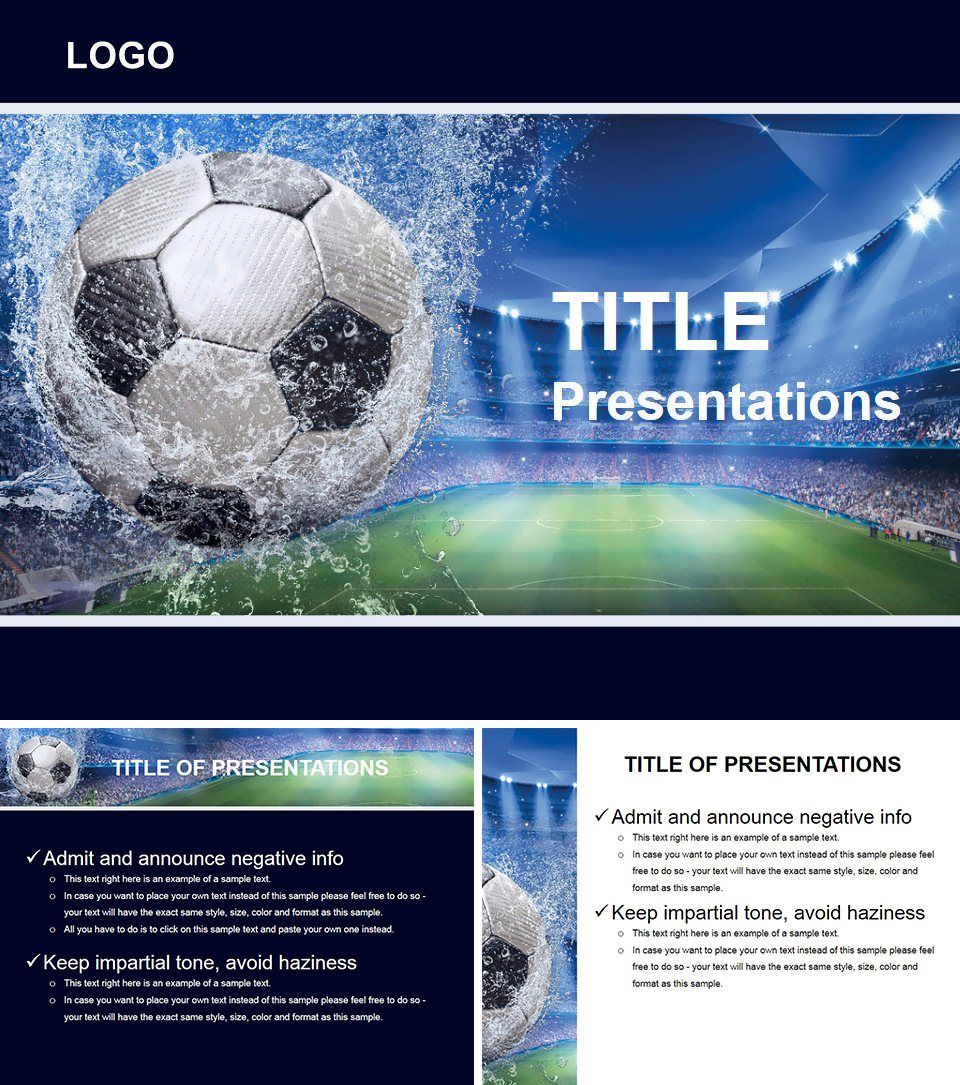 LOGO

TITLE
Presentations

TITLE OF PRESENTATIONS

✓ Admit and announce negative info
○ This text right here is an example of a sample text.
○ In case you want to place your own text instead of this sample please feel free to do so - your text will have the exact same style, size, color and format as this sample.
○ All you have to do is to click on this sample text and paste your own one instead.

✓ Keep impartial tone, avoid haziness
○ This text right here is an example of a sample text.
○ In case you want to place your own text instead of this sample please feel free to do so - your text will have the exact same style, size, color and format as this sample.

TITLE OF PRESENTATIONS

✓ Admit and announce negative info
○ This text right here is an example of a sample text.
○ In case you want to place your own text instead of this sample please feel free to do so - your text will have the exact same style, size, color and format as this sample.

✓ Keep impartial tone, avoid haziness
○ This text right here is an example of a sample text.
○ In case you want to place your own text instead of this sample please feel free to do so - your text will have the exact same style, size, color and format as this sample.